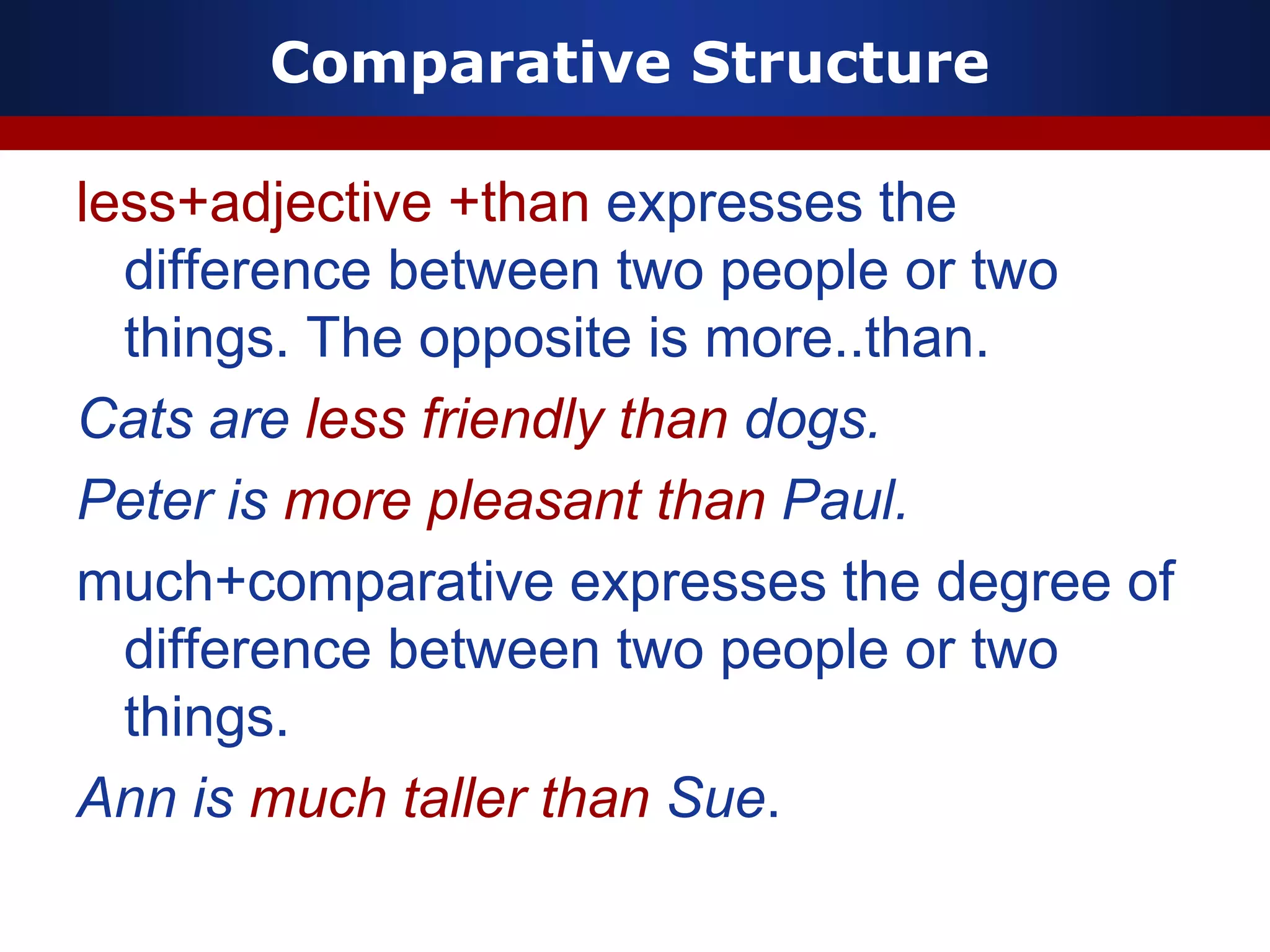 Comparative Structure

less+adjective +than expresses the difference between two people or two things. The opposite is more..than.

Cats are less friendly than dogs.

Peter is more pleasant than Paul.

much+comparative expresses the degree of difference between two people or two things.

Ann is much taller than Sue.